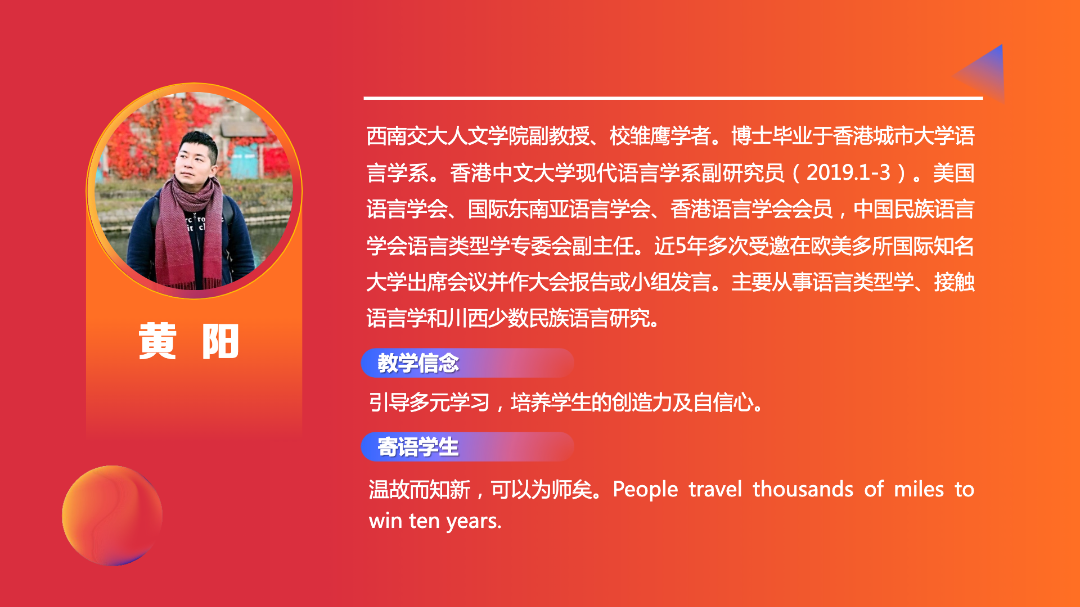 黄 阳

西南交大人文学院副教授、校雏鹰学者。博士毕业于香港城市大学语言学系。香港中文大学现代语言学系副研究员（2019.1-3）。美国语言学会、国际东南亚语言学会、香港语言学会会员，中国民族语言学会语言类型学专委会副主任。近5年多次受邀在欧美多所国际知名大学出席会议并作大会报告或小组发言。主要从事语言类型学、接触语言学和川西少数民族语言研究。

教学信念

引导多元学习，培养学生的创造力及自信心。

寄语学生

温故而知新，可以为师矣。People travel thousands of miles to win ten years.